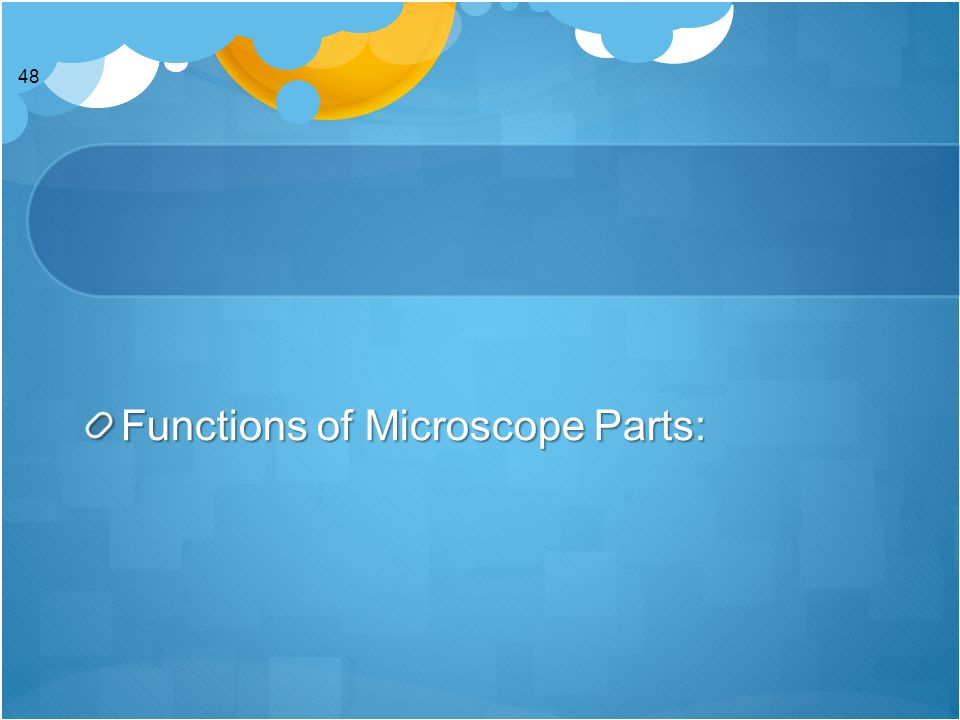 48

Functions of Microscope Parts: